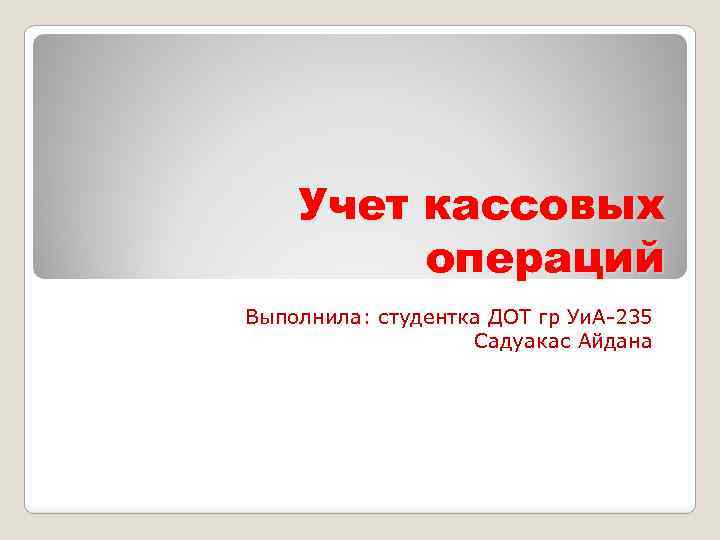 Учет кассовых операций

Выполнила: студентка ДОТ гр УиА-235
Садуакас Айдана